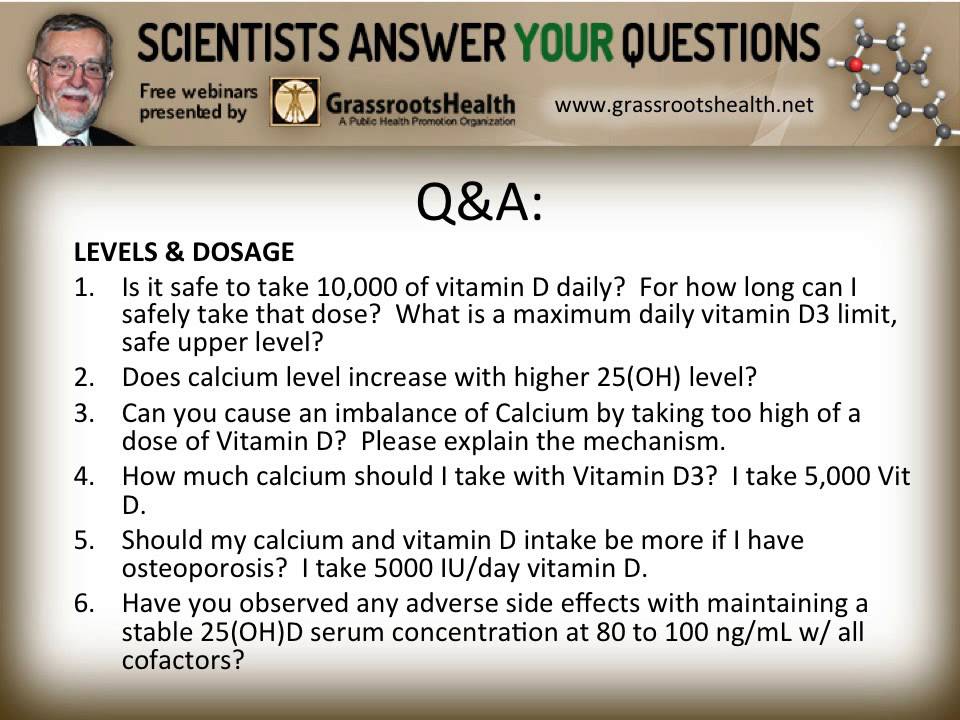 SCIENTISTS ANSWER YOUR QUESTIONS

Free webinars presented by GrassrootsHealth A Public Health Promotion Organization

www.grassrootshealth.net

Q&A:

LEVELS & DOSAGE

1. Is it safe to take 10,000 of vitamin D daily? For how long can I safely take that dose? What is a maximum daily vitamin D3 limit, safe upper level?
2. Does calcium level increase with higher 25(OH) level?
3. Can you cause an imbalance of Calcium by taking too high of a dose of Vitamin D? Please explain the mechanism.
4. How much calcium should I take with Vitamin D3? I take 5,000 Vit D.
5. Should my calcium and vitamin D intake be more if I have osteoporosis? I take 5000 IU/day vitamin D.
6. Have you observed any adverse side effects with maintaining a stable 25(OH)D serum concentration at 80 to 100 ng/mL w/ all cofactors?